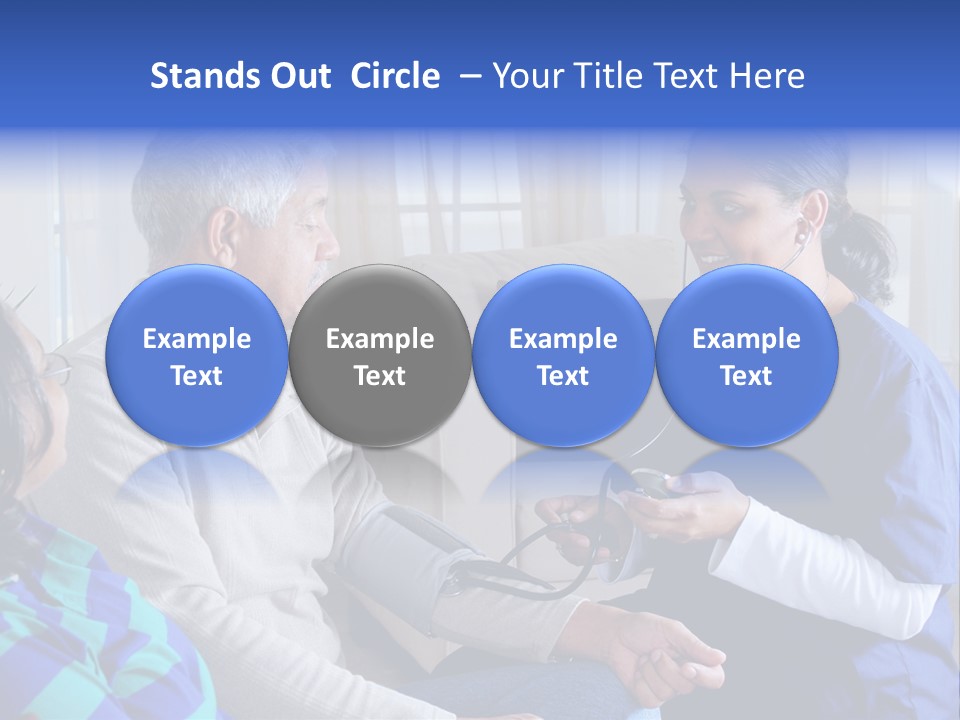 Stands Out Circle – Your Title Text Here

Example Text

Example Text

Example Text

Example Text